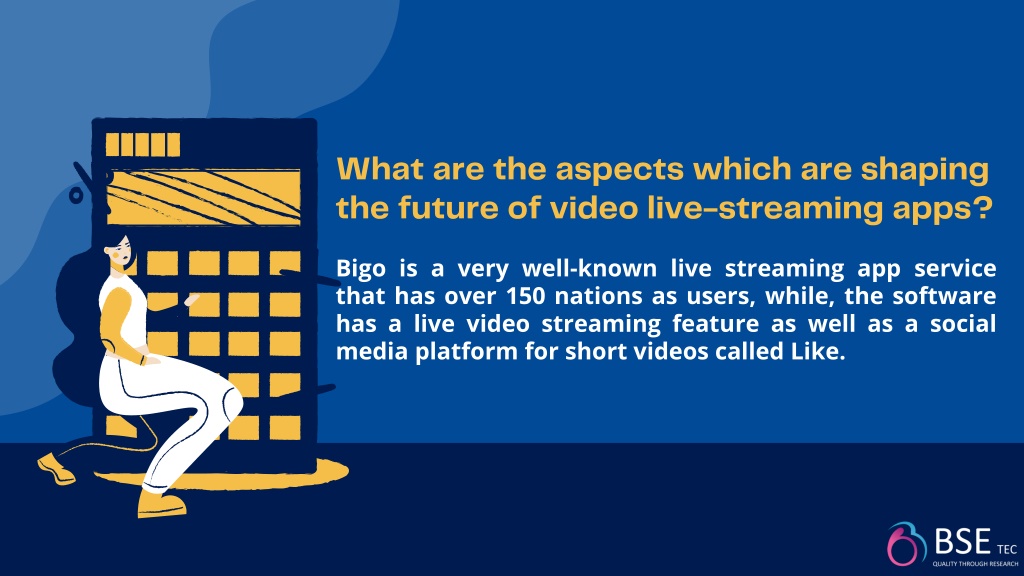 What are the aspects which are shaping the future of video live-streaming apps?

Bigo is a very well-known live streaming app service that has over 150 nations as users, while, the software has a live video streaming feature as well as a social media platform for short videos called Like.

BSE TEC
QUALITY THROUGH RESEARCH